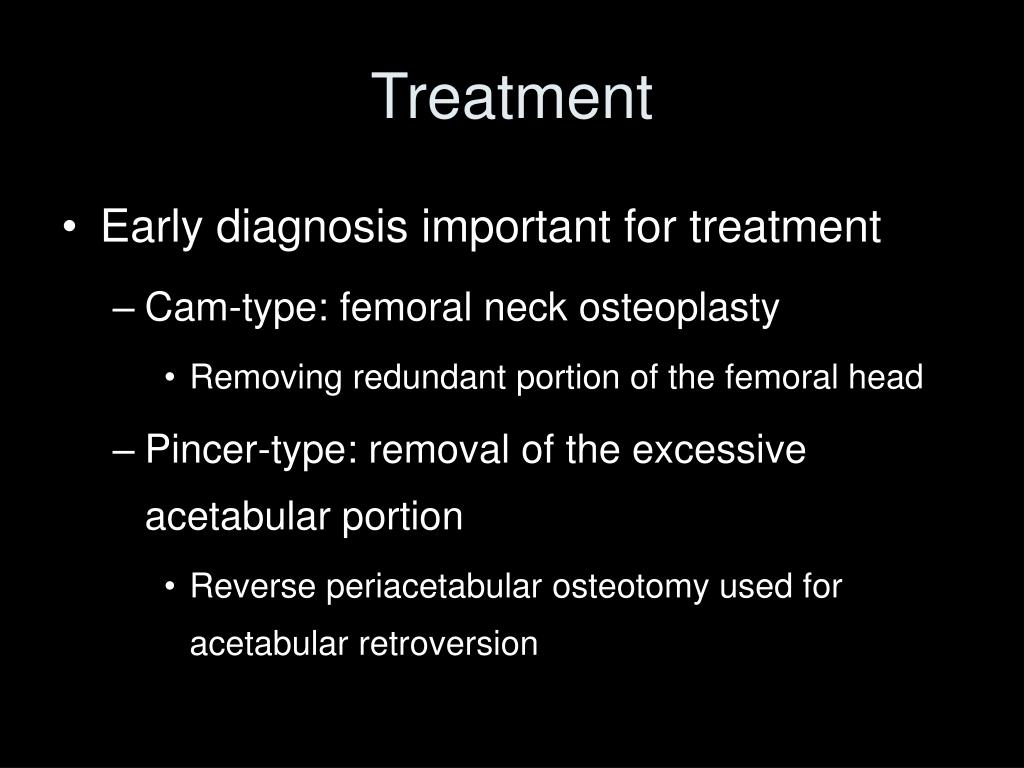 Treatment

• Early diagnosis important for treatment
– Cam-type: femoral neck osteoplasty
• Removing redundant portion of the femoral head
– Pincer-type: removal of the excessive acetabular portion
• Reverse periacetabular osteotomy used for acetabular retroversion